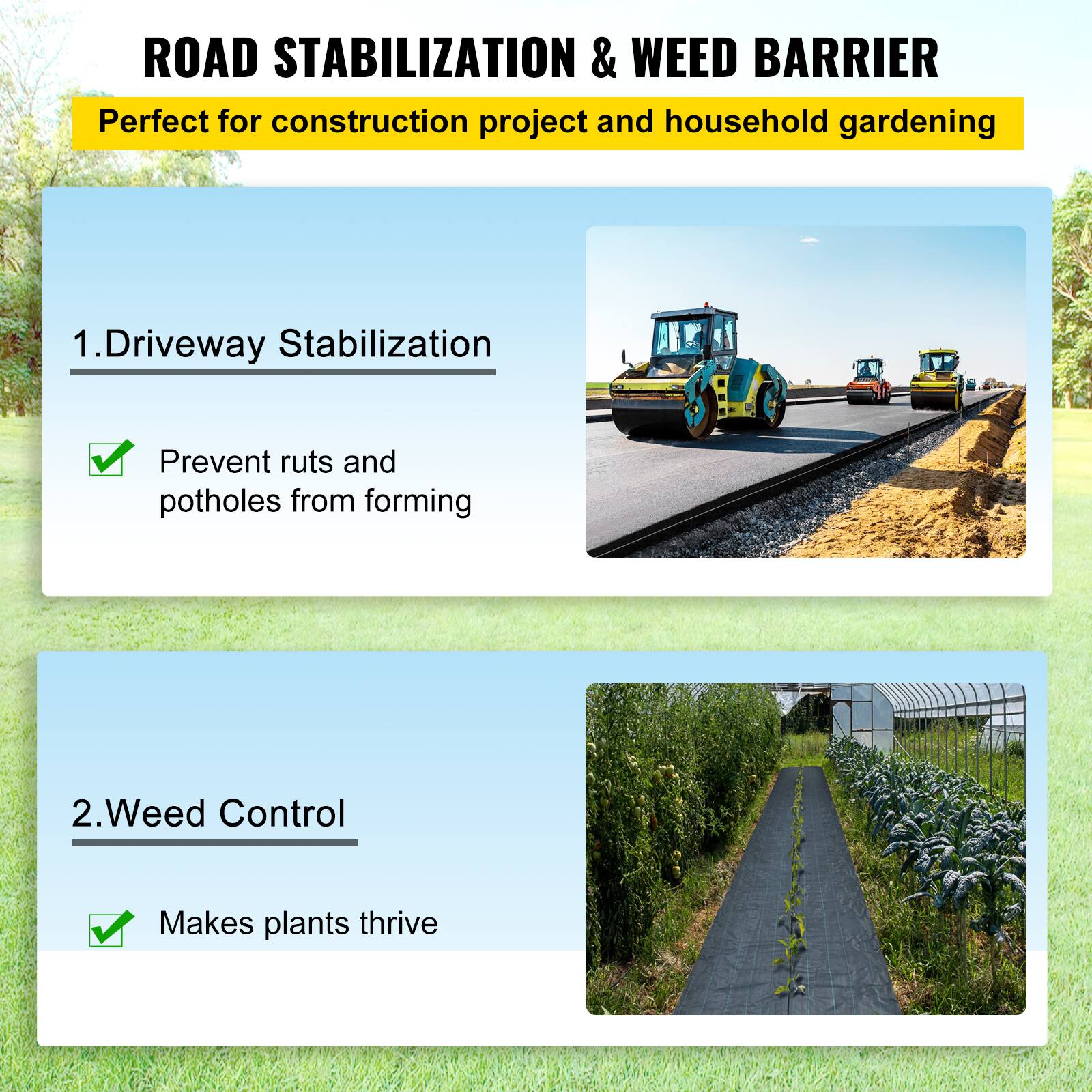 ROAD STABILIZATION & WEED BARRIER

Perfect for construction project and household gardening

1.Driveway Stabilization

Prevent ruts and potholes from forming

2.Weed Control

Makes plants thrive